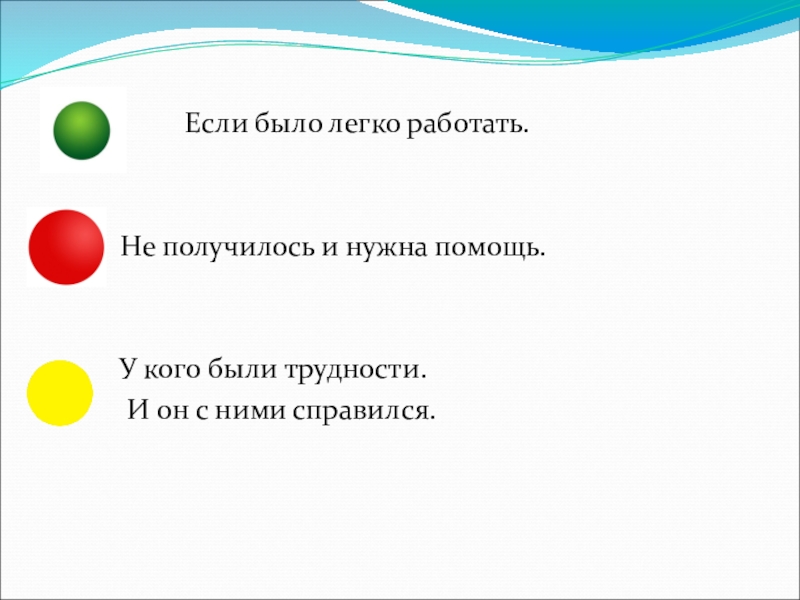 Если было легко работать.

Не получилось и нужна помощь.

У кого были трудности.
И он с ними справился.